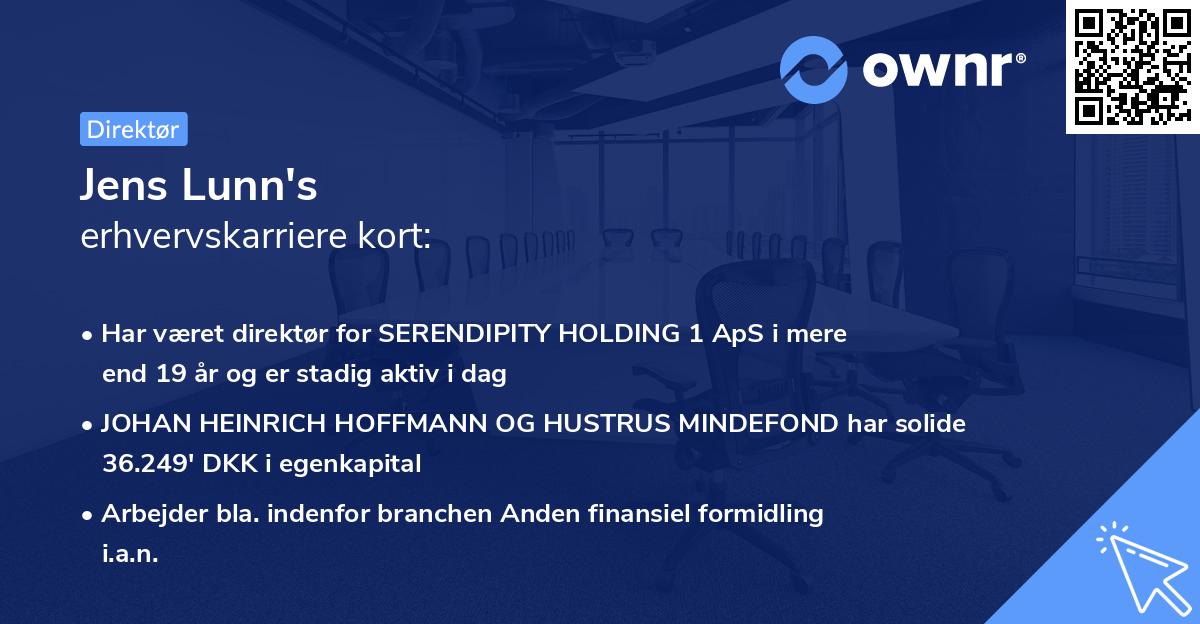 ownr®

Direktør

Jens Lunn's
erhvervskarriere kort:

• Har været direktør for SERENDIPITY HOLDING 1 ApS i mere end 19 år og er stadig aktiv i dag
• JOHAN HEINRICH HOFFMANN OG HUSTRUS MINDEFOND har solide 36.249' DKK i egenkapital
• Arbejder bla. indenfor branchen Anden finansiel formidling i.a.n.